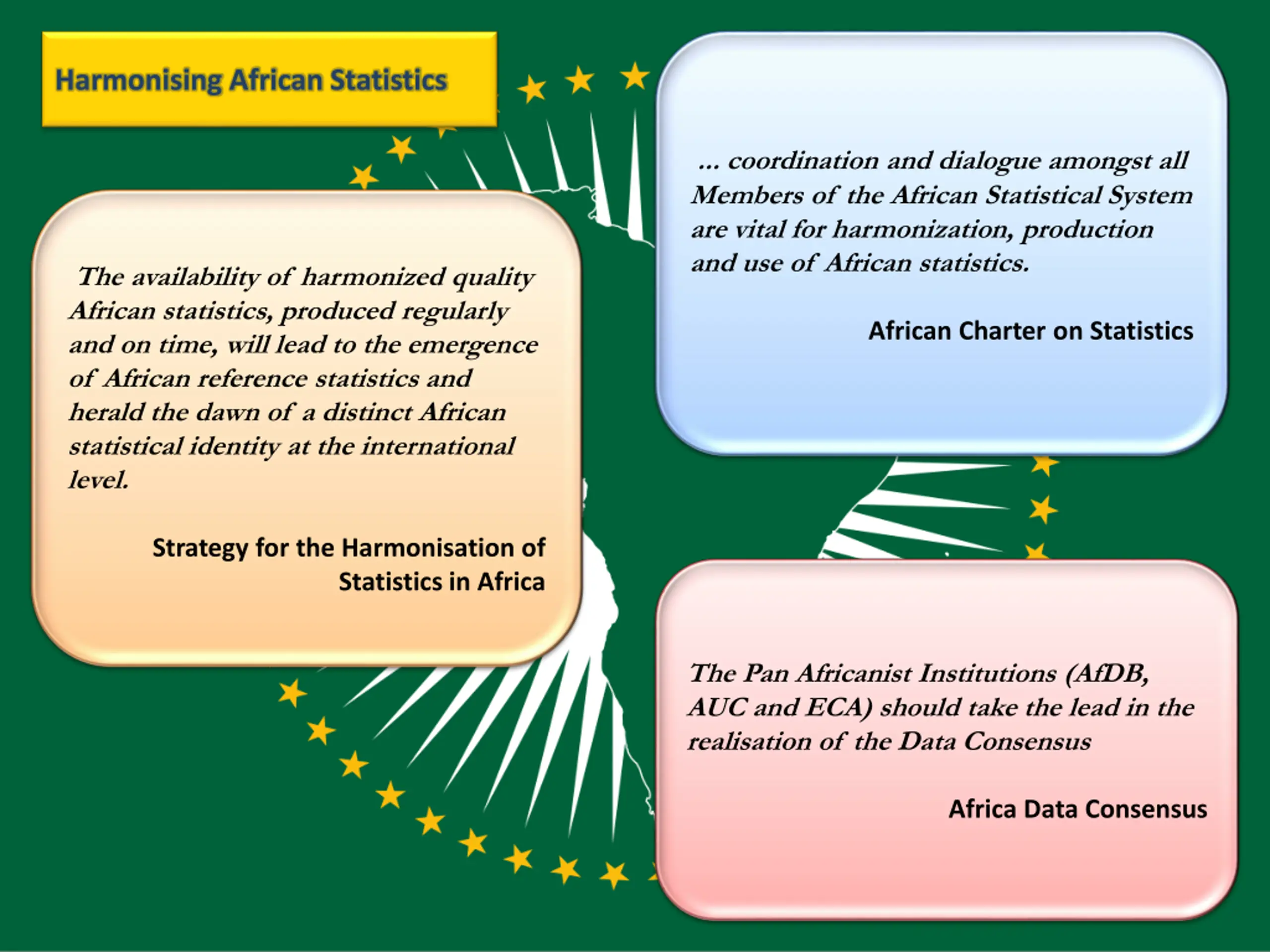 Harmonising African Statistics

The availability of harmonized quality African statistics, produced regularly and on time, will lead to the emergence of African reference statistics and herald the dawn of a distinct African statistical identity at the international level.

Strategy for the Harmonisation of Statistics in Africa

... coordination and dialogue amongst all Members of the African Statistical System are vital for harmonization, production and use of African statistics.

African Charter on Statistics

The Pan Africanist Institutions (AfDB, AUC and ECA) should take the lead in the realisation of the Data Consensus

Africa Data Consensus